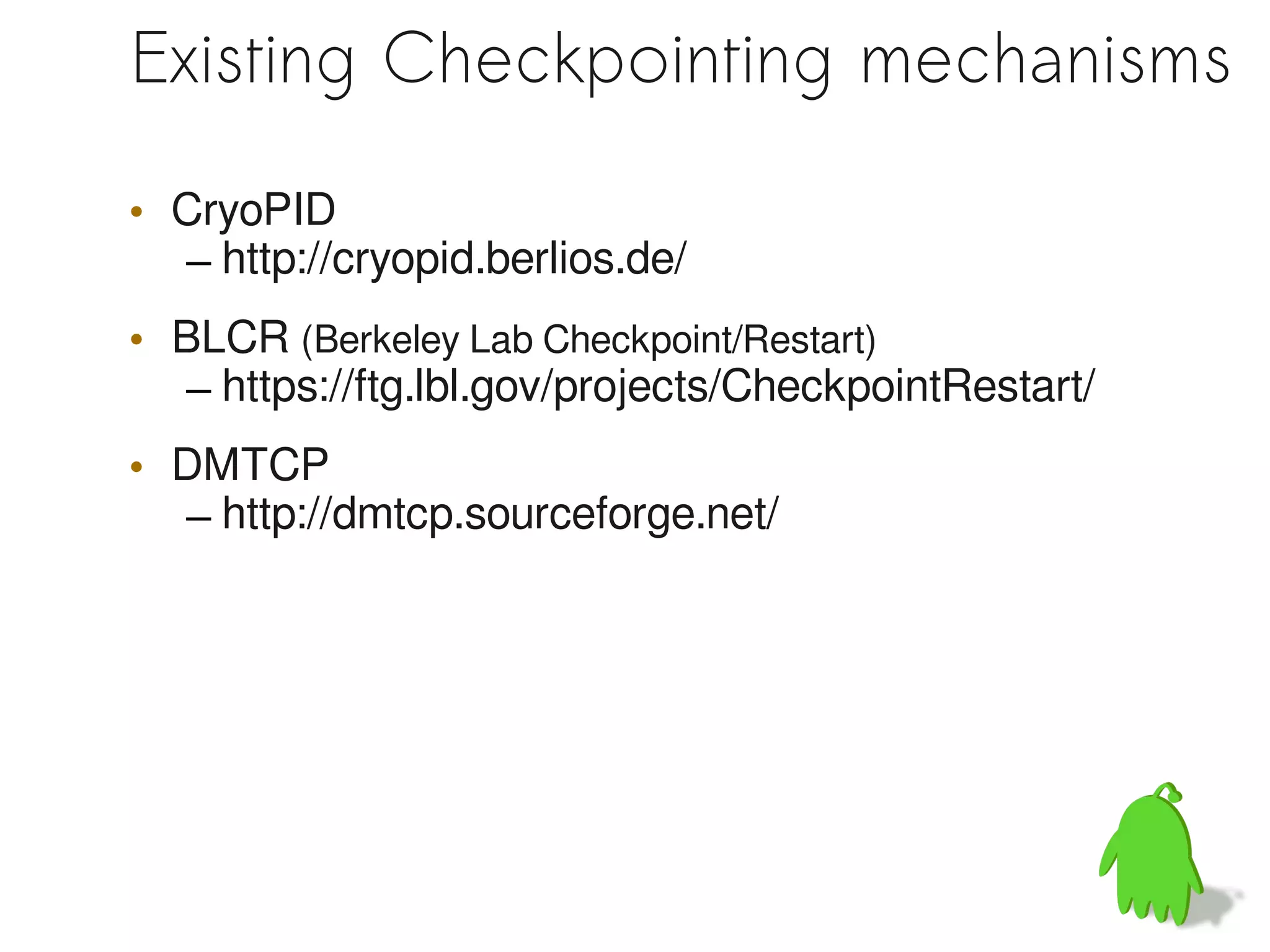 Existing Checkpointing mechanisms

• CryoPID
– http://cryopid.berlios.de/

• BLCR (Berkeley Lab Checkpoint/Restart)
– https://ftg.lbl.gov/projects/CheckpointRestart/

• DMTCP
– http://dmtcp.sourceforge.net/